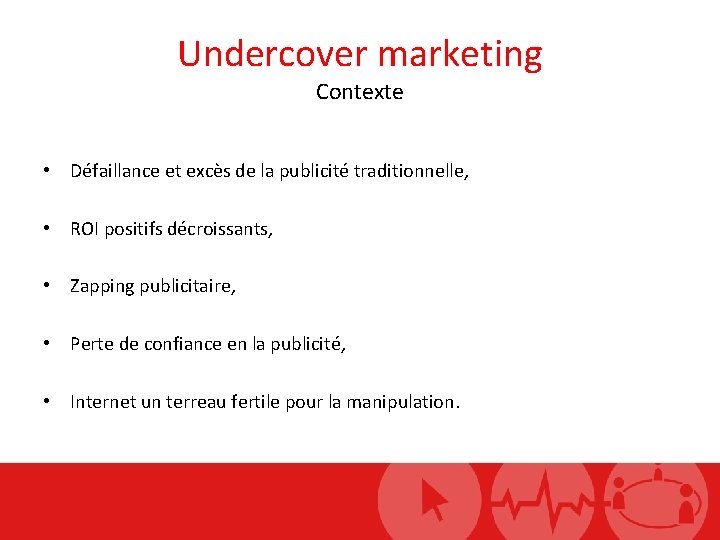 Undercover marketing
Contexte

• Défaillance et excès de la publicité traditionnelle,

• ROI positifs décroissants,

• Zapping publicitaire,

• Perte de confiance en la publicité,

• Internet un terreau fertile pour la manipulation.